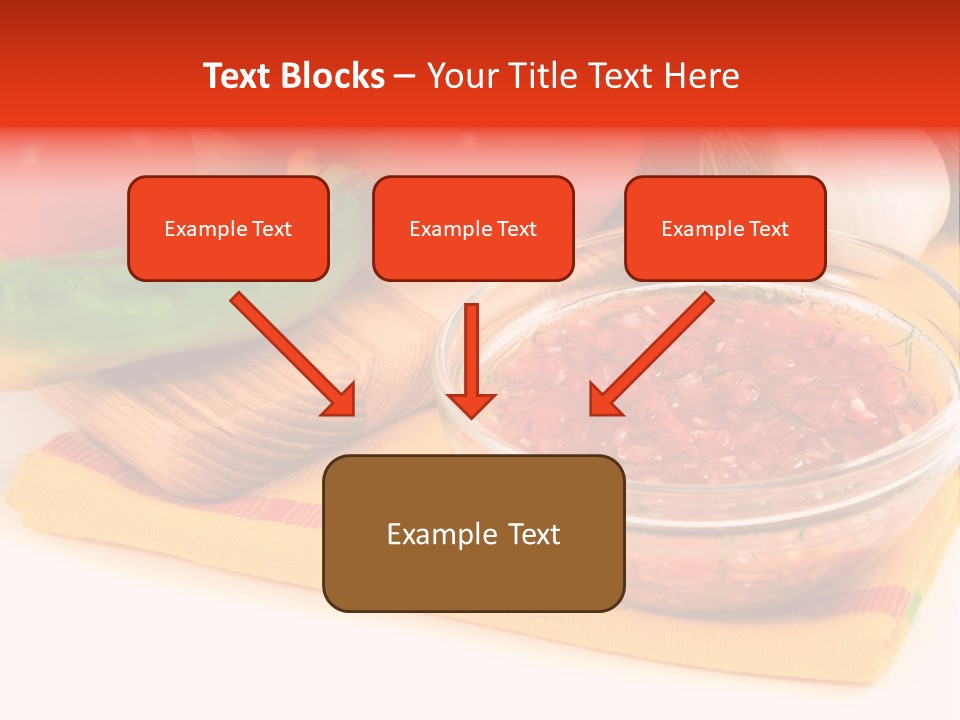 Text Blocks – Your Title Text Here

Example Text

Example Text

Example Text

Example Text